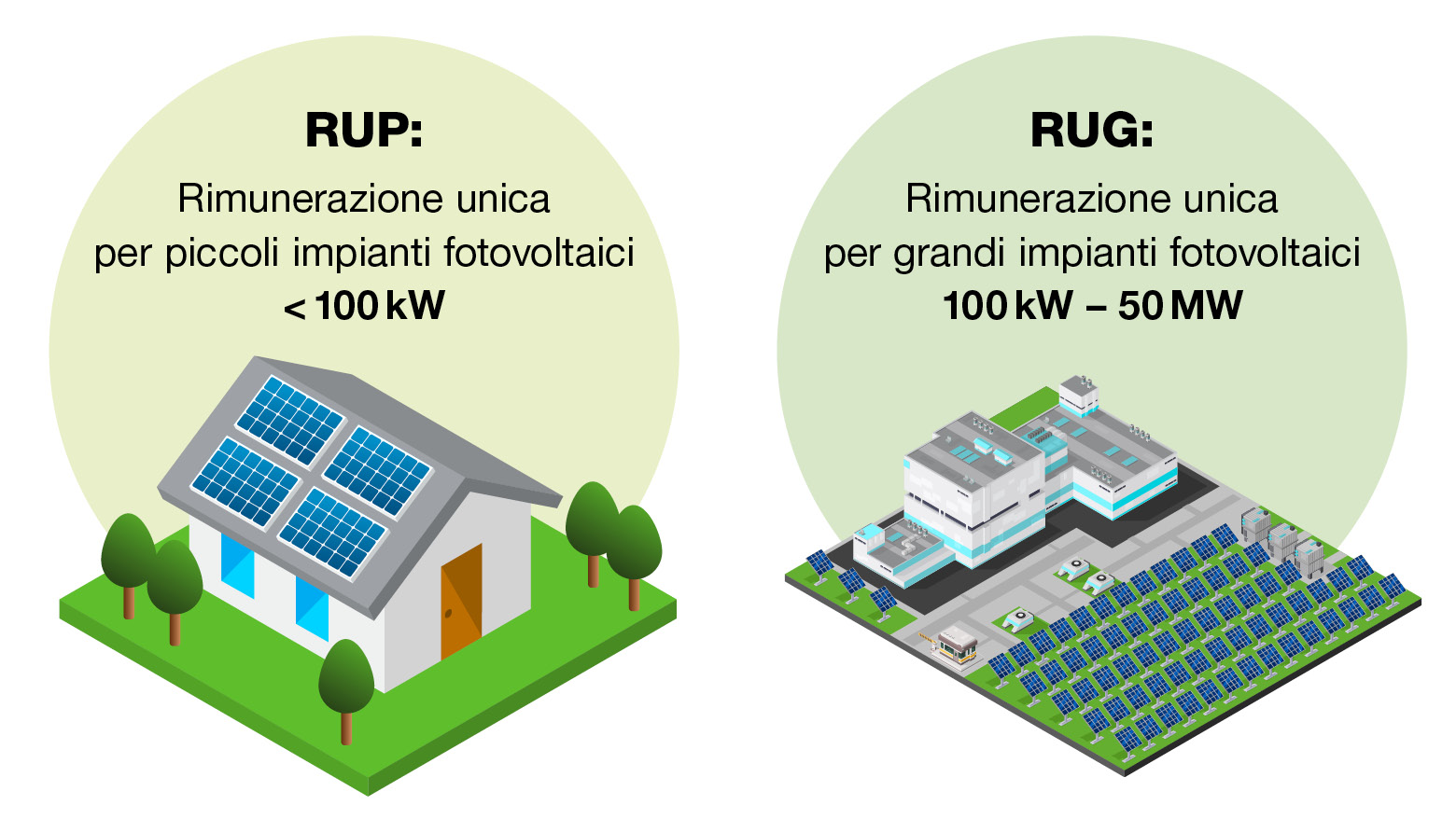 RUP:

Rimunerazione unica per piccoli impianti fotovoltaici
< 100 kW

RUG:

Rimunerazione unica per grandi impianti fotovoltaici
100 kW – 50 MW